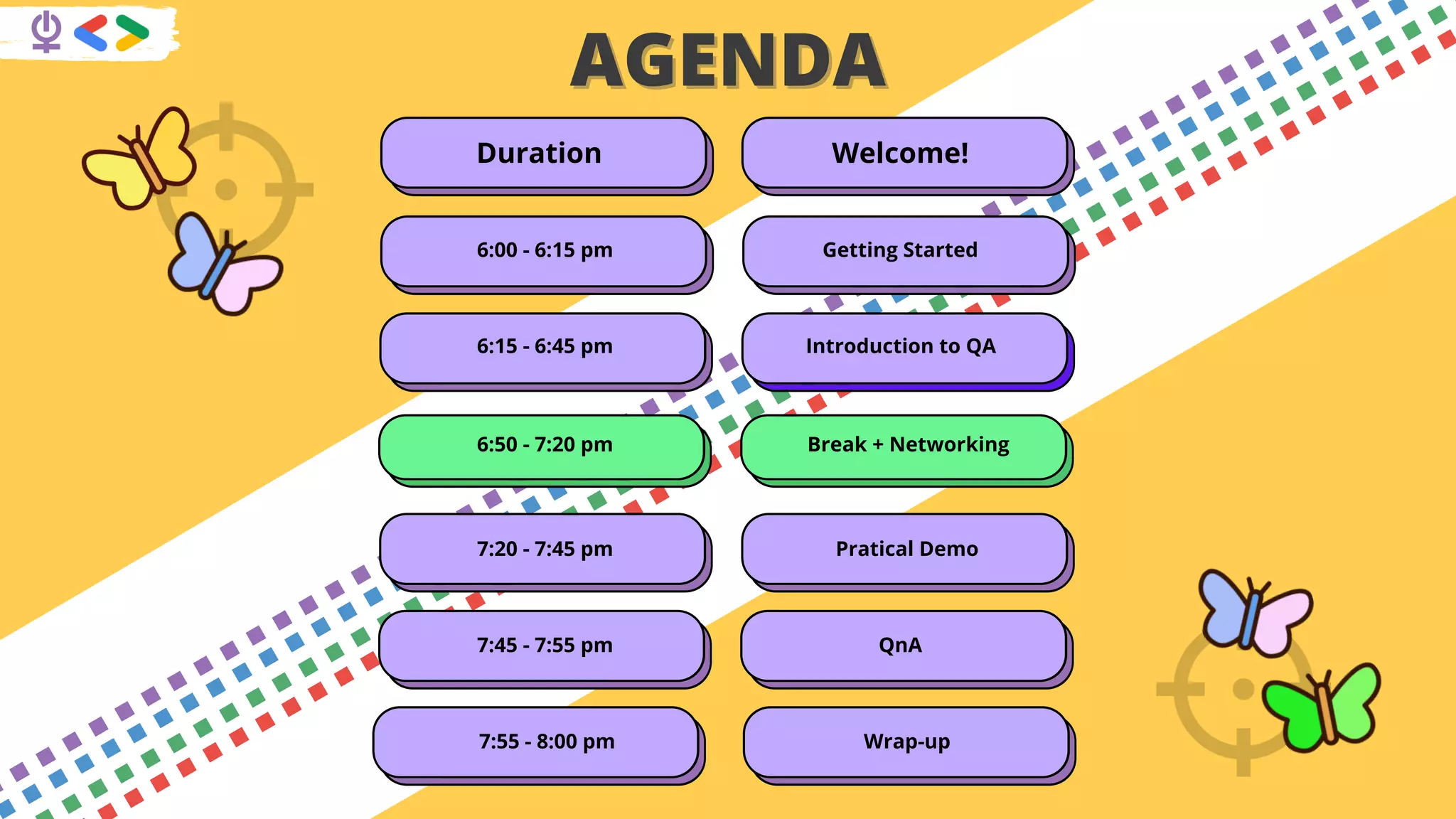 AGENDA

| Duration | Welcome! |
|---|---|
| 6:00 - 6:15 pm | Getting Started |
| 6:15 - 6:45 pm | Introduction to QA |
| 6:50 - 7:20 pm | Break + Networking |
| 7:20 - 7:45 pm | Pratical Demo |
| 7:45 - 7:55 pm | QnA |
| 7:55 - 8:00 pm | Wrap-up |